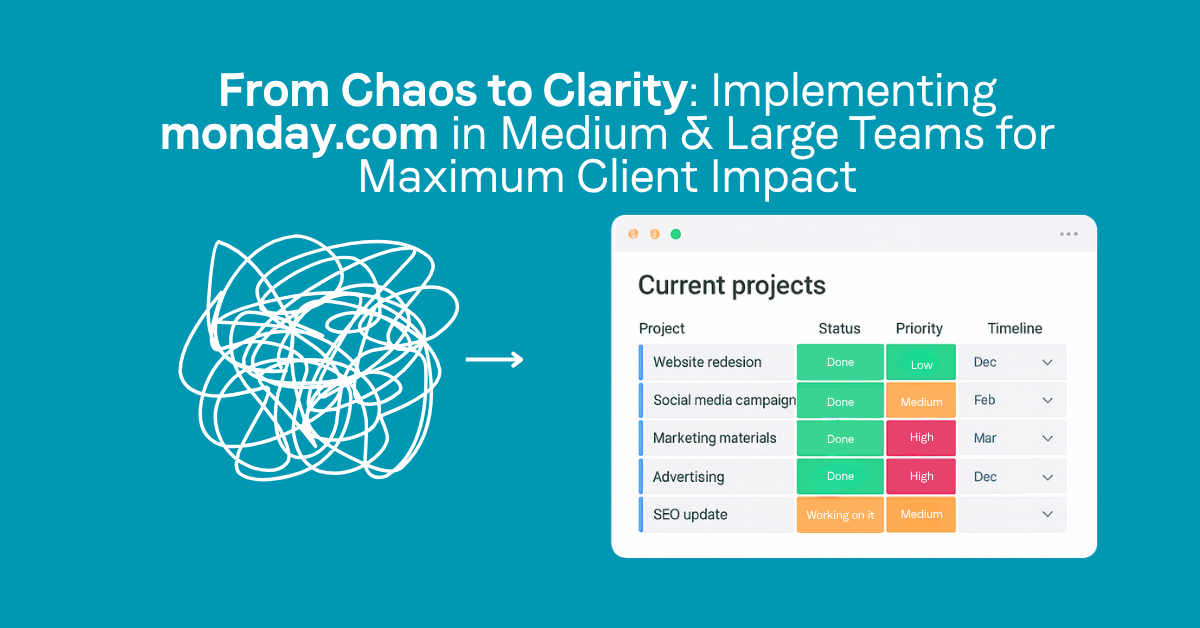 From Chaos to Clarity: Implementing monday.com in Medium & Large Teams for Maximum Client Impact

Current projects

| Project | Status | Priority | Timeline |
|---|---|---|---|
| Website redesion | Done | Low | Dec |
| Social media campaign | Done | Medium | Feb |
| Marketing materials | Done | High | Mar |
| Advertising | Done | High | Dec |
| SEO update | Working on it | Medium | |